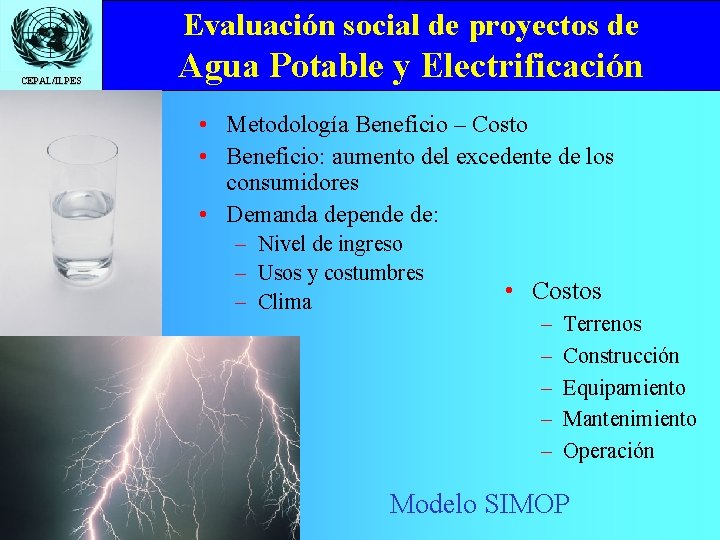 CEPAL/ILPES

Evaluación social de proyectos de
Agua Potable y Electrificación

• Metodología Beneficio – Costo
• Beneficio: aumento del excedente de los consumidores
• Demanda depende de:
– Nivel de ingreso
– Usos y costumbres
– Clima

• Costos
– Terrenos
– Construcción
– Equipamiento
– Mantenimiento
– Operación

Modelo SIMOP